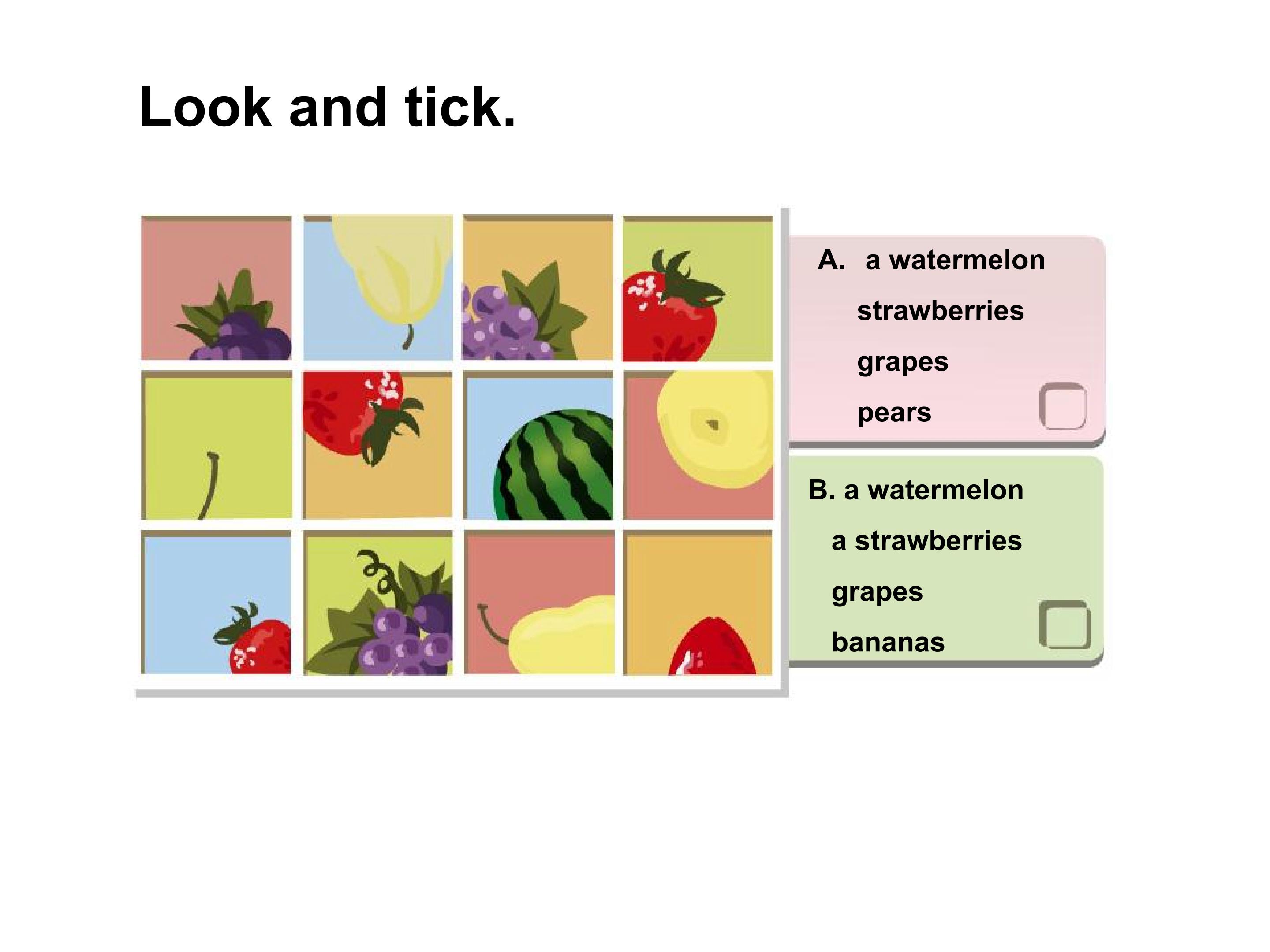 Look and tick.

A. a watermelon
strawberries
grapes
pears ☐

B. a watermelon
a strawberries
grapes
bananas ☐